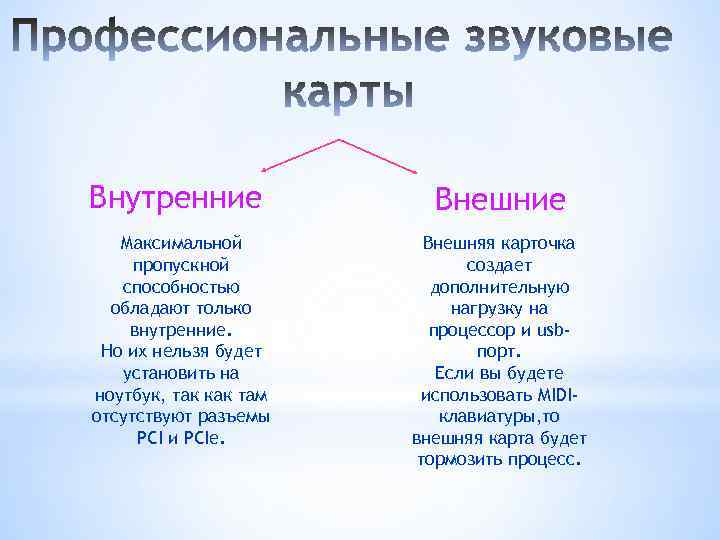 Профессиональные звуковые карты

Внутренние

Максимальной пропускной способностью обладают только внутренние.
Но их нельзя будет установить на ноутбук, так как там отсутствуют разъемы PCI и PCIe.

Внешние

Внешняя карточка создает дополнительную нагрузку на процессор и usb-порт.
Если вы будете использовать MIDI-клавиатуры,то внешняя карта будет тормозить процесс.